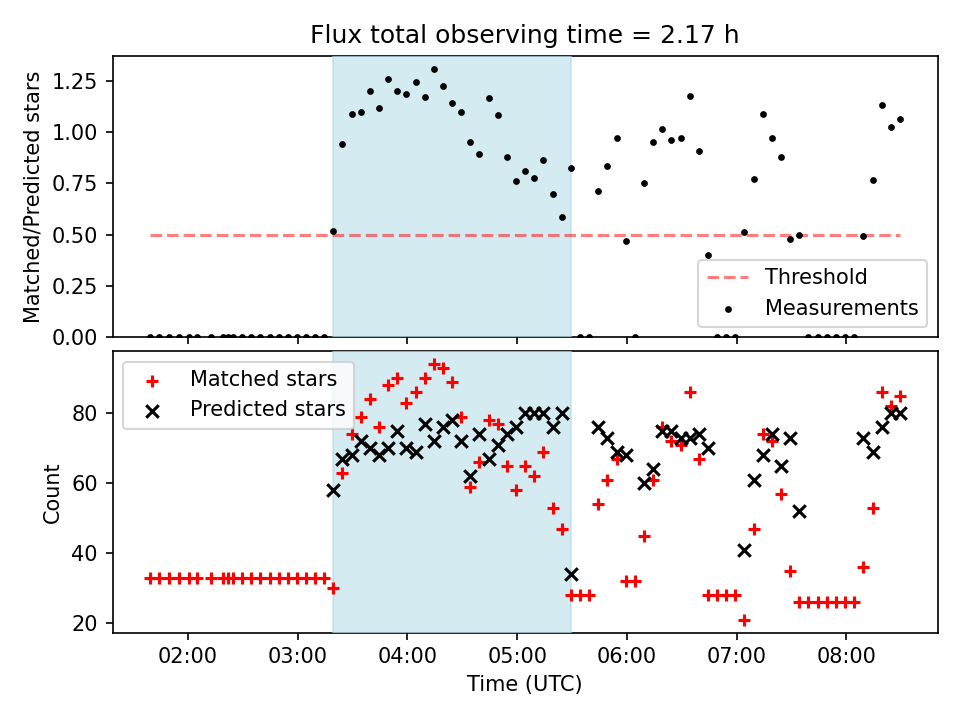 Flux total observing time = 2.17 h

Matched/Predicted stars
1.25
1.00
0.75
0.50
0.25
0.00

Threshold
Measurements

Matched stars
Predicted stars

Count
80
60
40
20

02:00
03:00
04:00
05:00
06:00
07:00
08:00
Time (UTC)